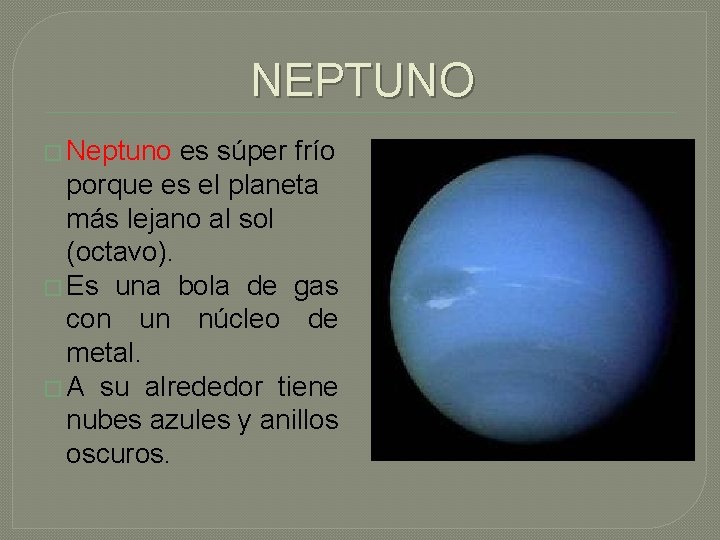 NEPTUNO

Neptuno es súper frío porque es el planeta más lejano al sol (octavo).

Es una bola de gas con un núcleo de metal.

A su alrededor tiene nubes azules y anillos oscuros.